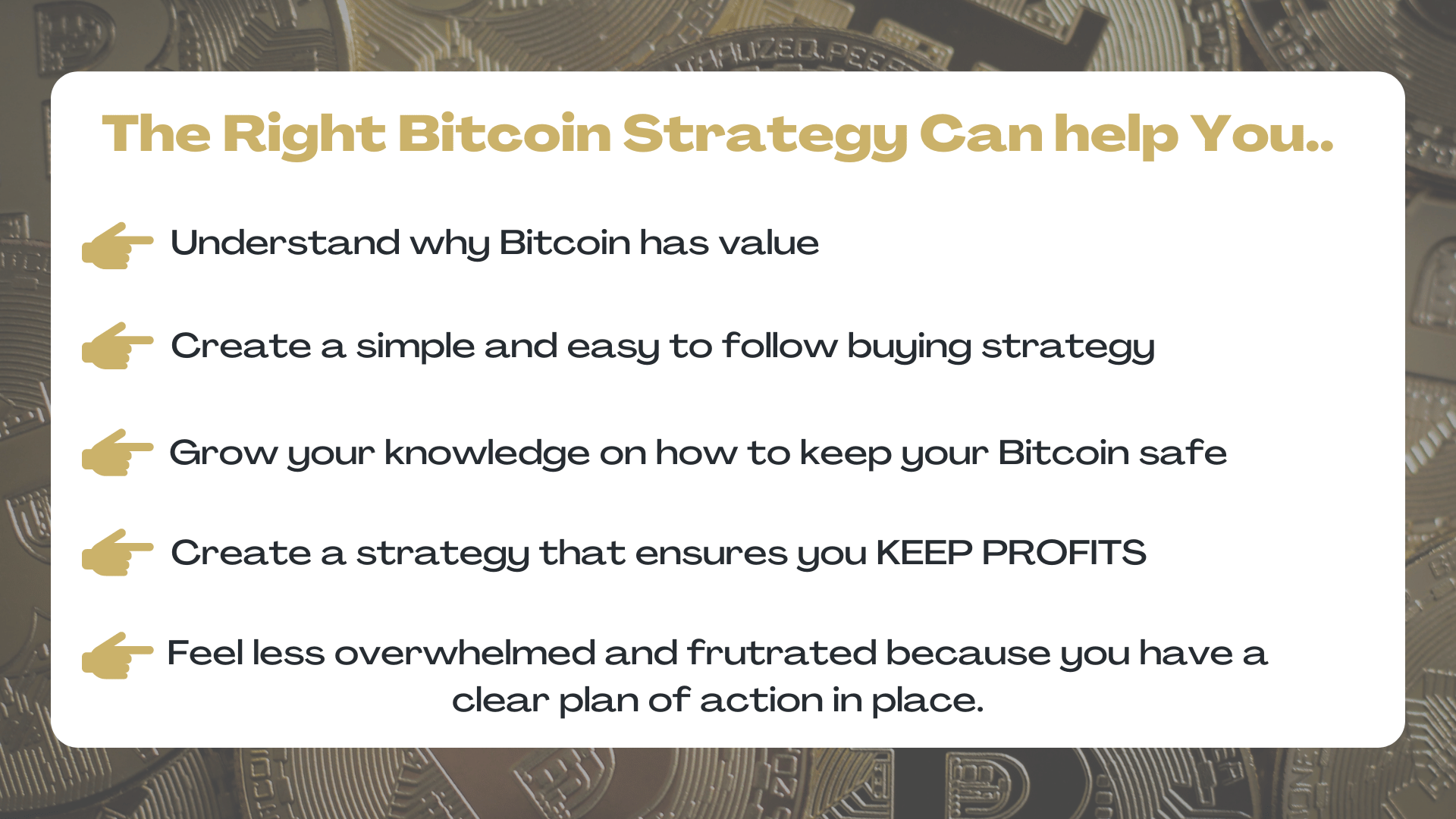 The Right Bitcoin Strategy Can help You..

Understand why Bitcoin has value

Create a simple and easy to follow buying strategy

Grow your knowledge on how to keep your Bitcoin safe

Create a strategy that ensures you KEEP PROFITS

Feel less overwhelmed and frutrated because you have a clear plan of action in place.